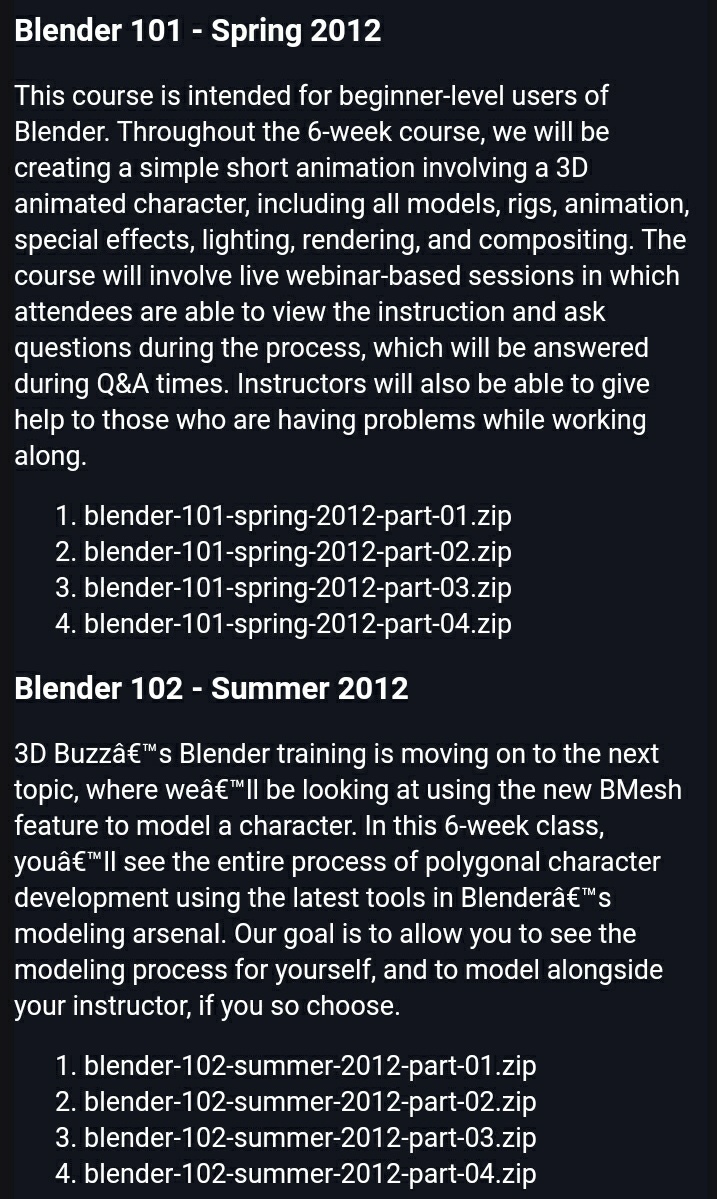 Blender 101 - Spring 2012

This course is intended for beginner-level users of Blender. Throughout the 6-week course, we will be creating a simple short animation involving a 3D animated character, including all models, rigs, animation, special effects, lighting, rendering, and compositing. The course will involve live webinar-based sessions in which attendees are able to view the instruction and ask questions during the process, which will be answered during Q&A times. Instructors will also be able to give help to those who are having problems while working along.

1. blender-101-spring-2012-part-01.zip
2. blender-101-spring-2012-part-02.zip
3. blender-101-spring-2012-part-03.zip
4. blender-101-spring-2012-part-04.zip

Blender 102 - Summer 2012

3D Buzzâ€™s Blender training is moving on to the next topic, where weâ€™ll be looking at using the new BMesh feature to model a character. In this 6-week class, youâ€™ll see the entire process of polygonal character development using the latest tools in Blenderâ€™s modeling arsenal. Our goal is to allow you to see the modeling process for yourself, and to model alongside your instructor, if you so choose.

1. blender-102-summer-2012-part-01.zip
2. blender-102-summer-2012-part-02.zip
3. blender-102-summer-2012-part-03.zip
4. blender-102-summer-2012-part-04.zip